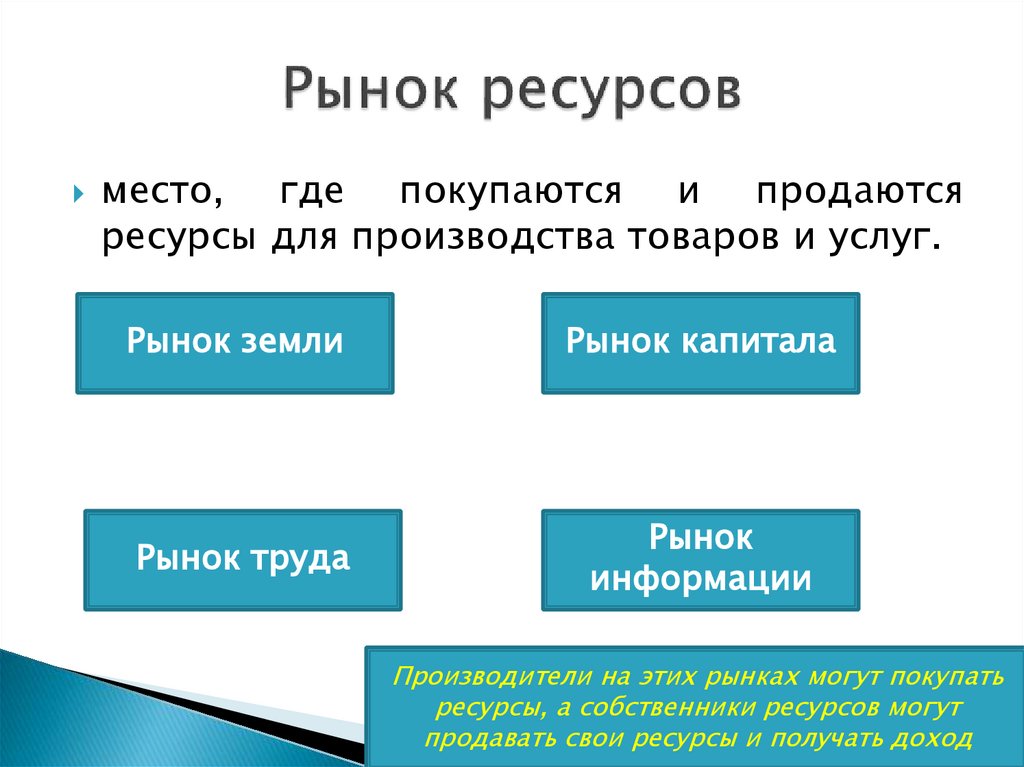 Рынок ресурсов

место, где покупаются и продаются ресурсы для производства товаров и услуг.

Рынок земли

Рынок капитала

Рынок труда

Рынок информации

Производители на этих рынках могут покупать ресурсы, а собственники ресурсов могут продавать свои ресурсы и получать доход